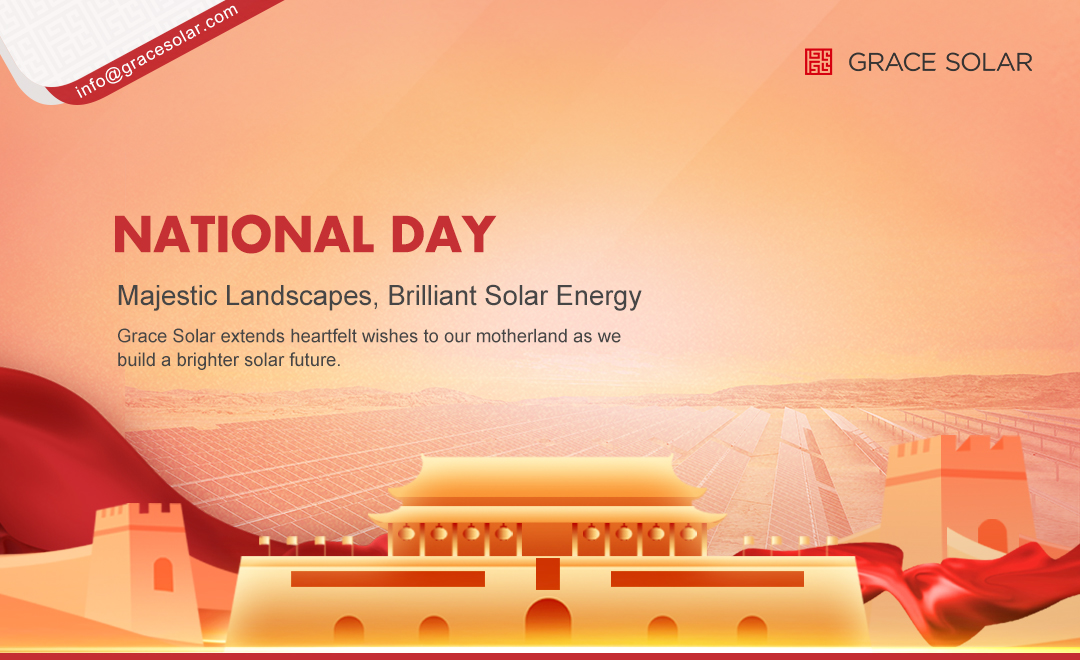 info@gracesolar.com

GRACE SOLAR

NATIONAL DAY

Majestic Landscapes, Brilliant Solar Energy

Grace Solar extends heartfelt wishes to our motherland as we build a brighter solar future.